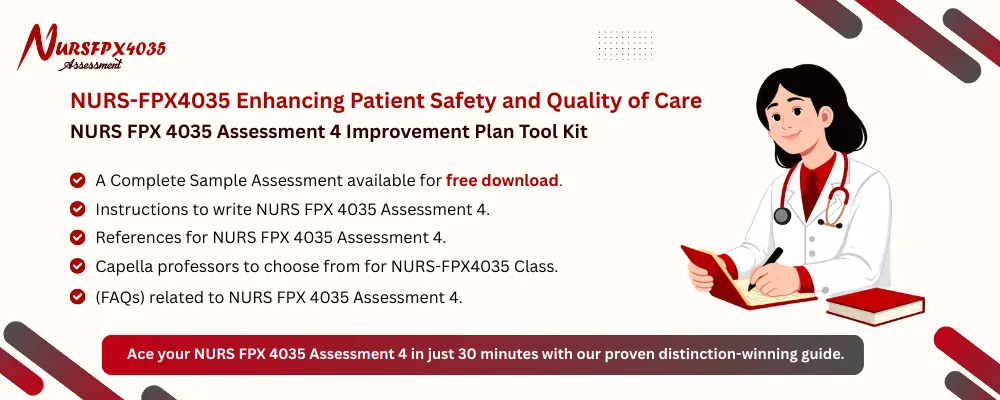 NURSFPX4035
Assessment

NURS-FPX4035 Enhancing Patient Safety and Quality of Care

NURS FPX 4035 Assessment 4 Improvement Plan Tool Kit

A Complete Sample Assessment available for free download.

Instructions to write NURS FPX 4035 Assessment 4.

References for NURS FPX 4035 Assessment 4.

Capella professors to choose from for NURS-FPX4035 Class.

(FAQs) related to NURS FPX 4035 Assessment 4.

Ace your NURS FPX 4035 Assessment 4 in just 30 minutes with our proven distinction-winning guide.